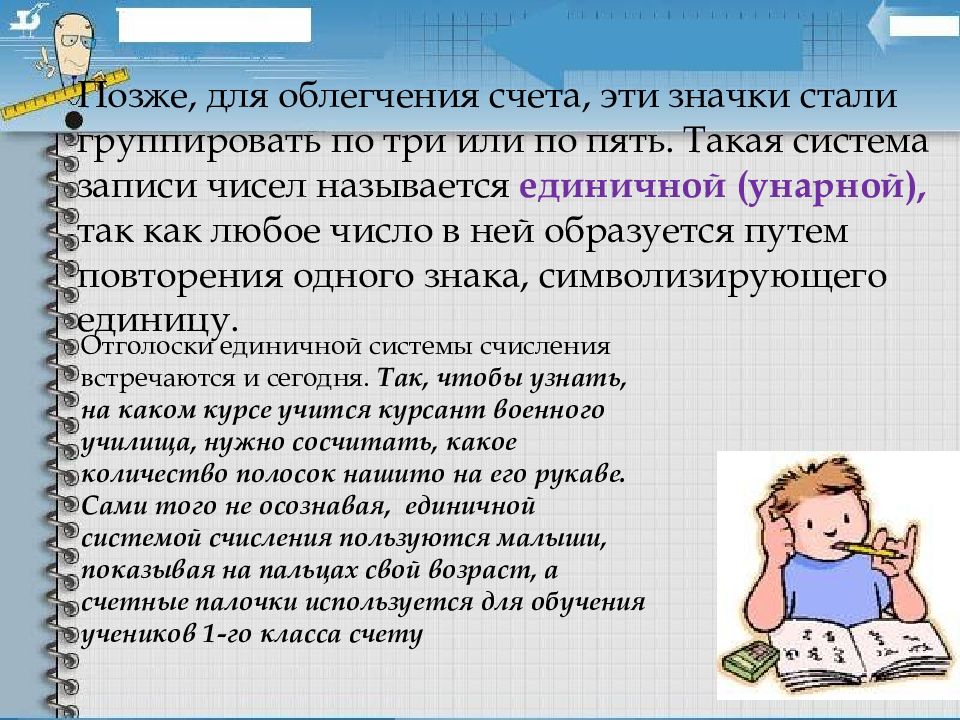 Позже, для облегчения счета, эти значки стали группировать по три или по пять. Такая система записи чисел называется единичной (унарной), так как любое число в ней образуется путем повторения одного знака, символизирующего единицу.

Отголоски единичной системы счисления встречаются и сегодня. Так, чтобы узнать, на каком курсе учится курсант военного училища, нужно сосчитать, какое количество полосок нашито на его рукаве. Сами того не осознавая, единичной системой счисления пользуются малыши, показывая на пальцах свой возраст, а счетные палочки используется для обучения учеников 1-го класса счету